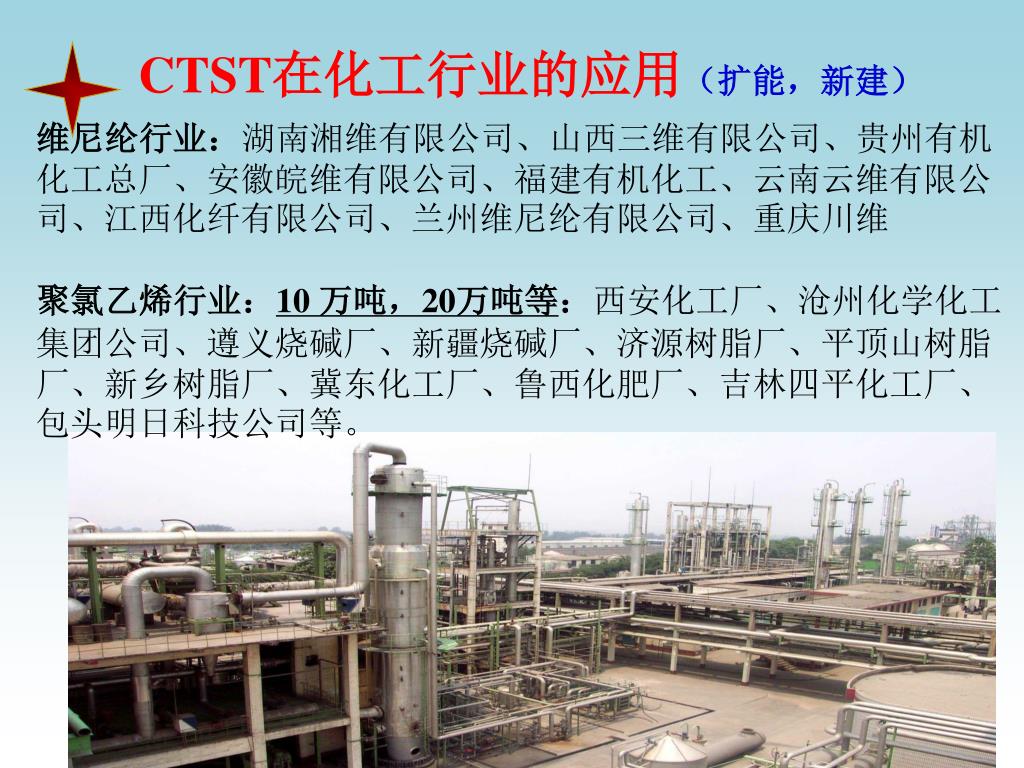 CTST在化工行业的应用（扩能，新建）

维尼纶行业：湖南湘维有限公司、山西三维有限公司、贵州有机化工总厂、安徽皖维有限公司、福建有机化工、云南云维有限公司、江西化纤有限公司、兰州维尼纶有限公司、重庆川维

聚氯乙烯行业：10 万吨，20万吨等：西安化工厂、沧州化学化工集团公司、遵义烧碱厂、新疆烧碱厂、济源树脂厂、平顶山树脂厂、新乡树脂厂、冀东化工厂、鲁西化肥厂、吉林四平化工厂、包头明日科技公司等。